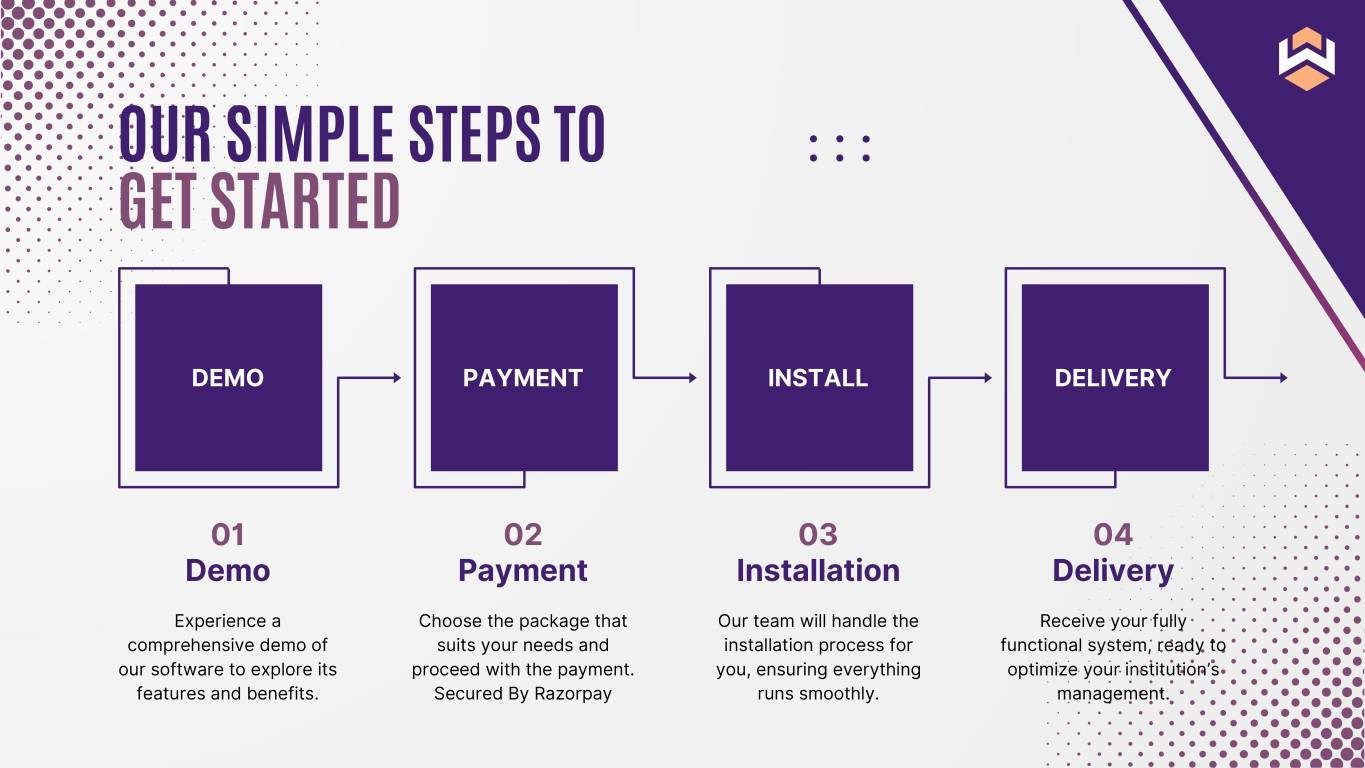 OUR SIMPLE STEPS TO GET STARTED

DEMO

PAYMENT

INSTALL

DELIVERY

01
Demo

Experience a comprehensive demo of our software to explore its features and benefits.

02
Payment

Choose the package that suits your needs and proceed with the payment. Secured By Razorpay

03
Installation

Our team will handle the installation process for you, ensuring everything runs smoothly.

04
Delivery

Receive your fully functional system, ready to optimize your institution's management.